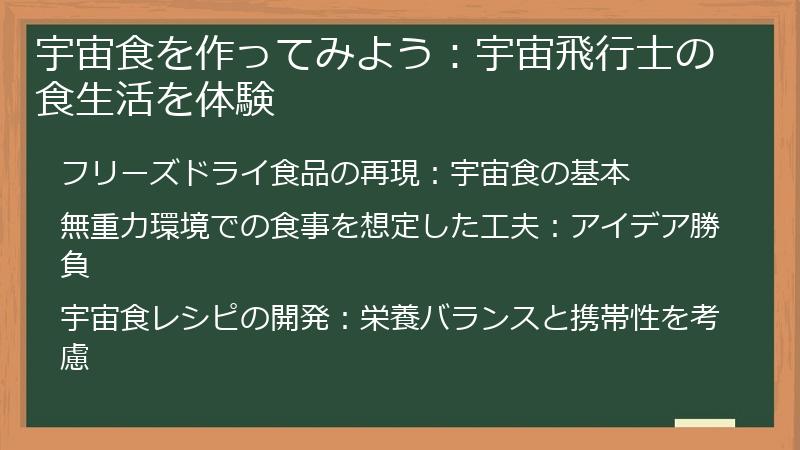 宇宙食を作ってみよう：宇宙飛行士の食生活を体験

フリーズドライ食品の再現：宇宙食の基本

無重力環境での食事を想定した工夫：アイデア勝負

宇宙食レシピの開発：栄養バランスと携帯性を考慮